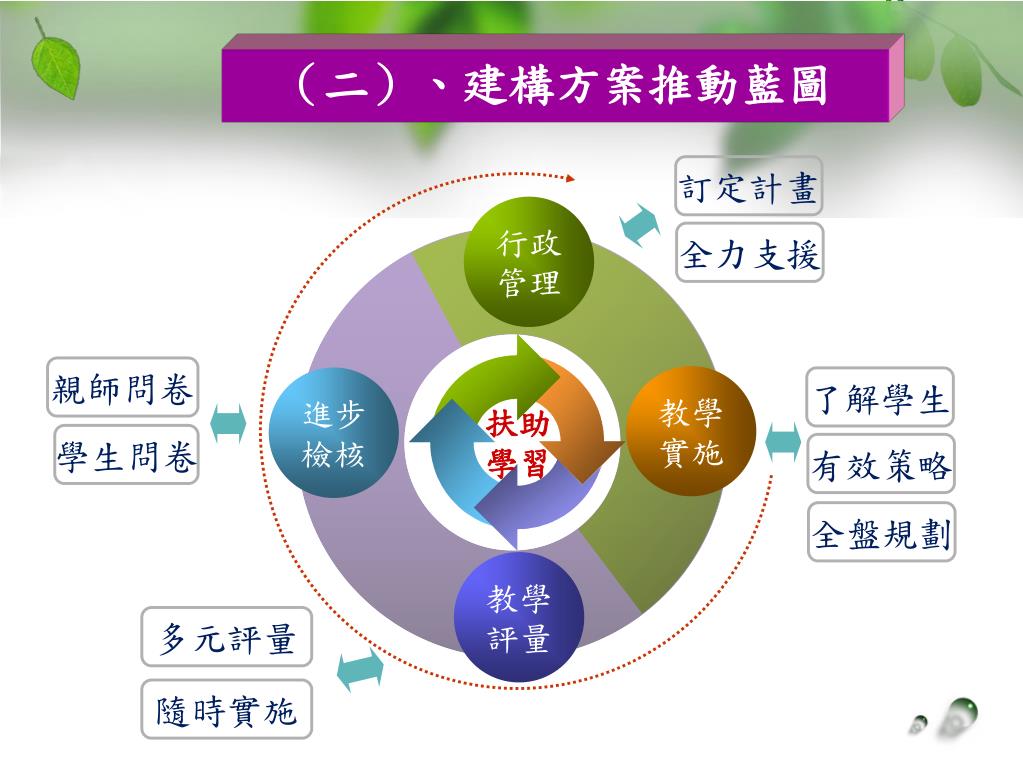 （二）、建構方案推動藍圖

訂定計畫
全力支援

行政管理

親師問卷
學生問卷

進步檢核

扶助學習

教學實施

了解學生
有效策略
全盤規劃

教學評量

多元評量
隨時實施